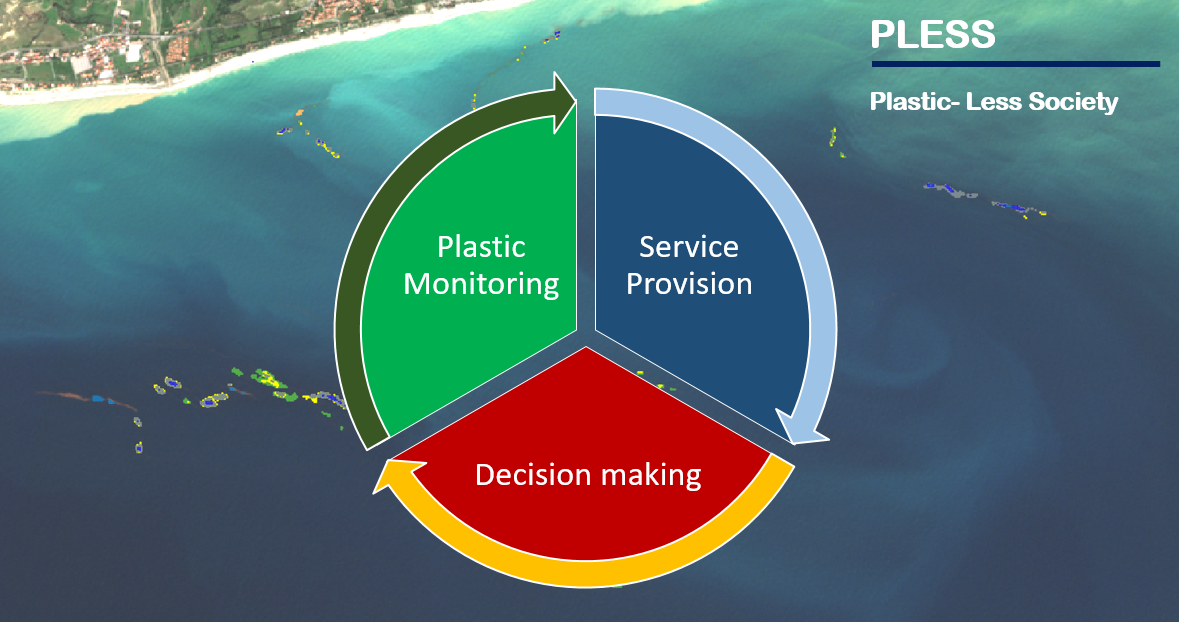 PLESS

Plastic- Less Society

Plastic Monitoring

Service Provision

Decision making